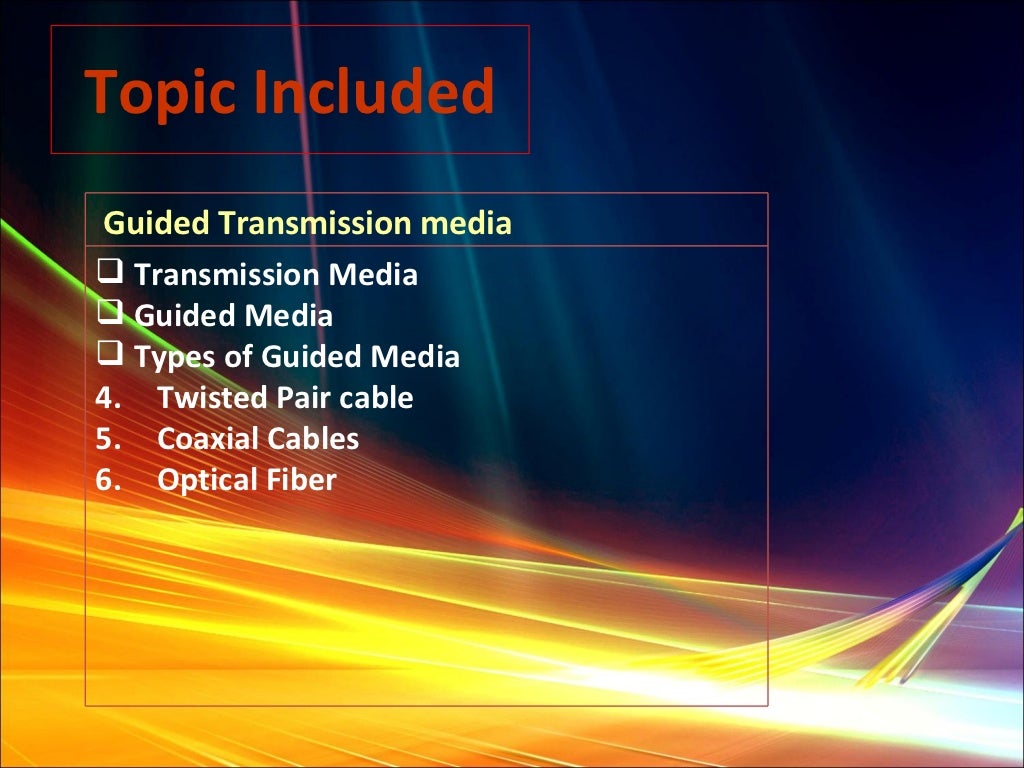 Topic Included

Guided Transmission media

❑ Transmission Media
❑ Guided Media
❑ Types of Guided Media
4. Twisted Pair cable
5. Coaxial Cables
6. Optical Fiber